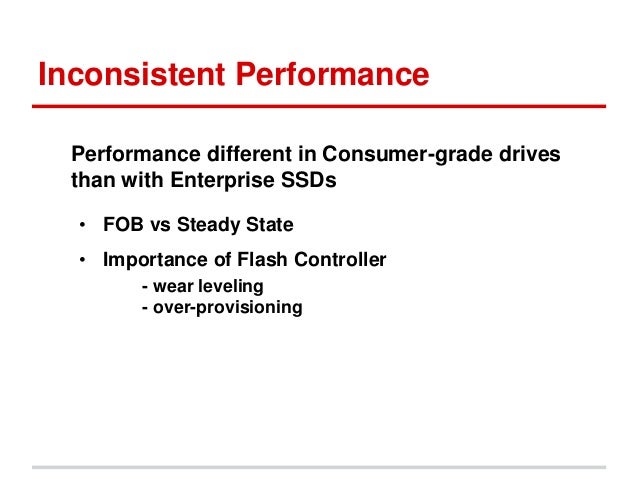 Inconsistent Performance

Performance different in Consumer-grade drives than with Enterprise SSDs

• FOB vs Steady State

• Importance of Flash Controller
- wear leveling
- over-provisioning